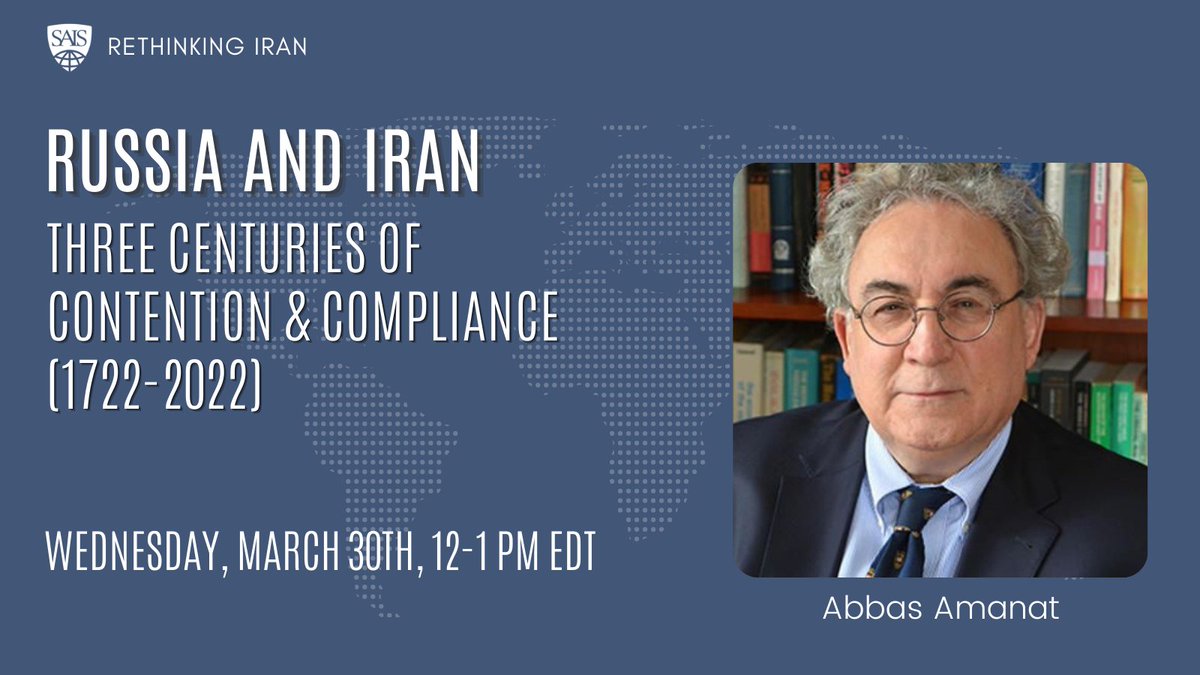 SAIS RETHINKING IRAN

RUSSIA AND IRAN

THREE CENTURIES OF CONTENTION & COMPLIANCE (1722-2022)

WEDNESDAY, MARCH 30TH, 12-1 PM EDT

Abbas Amanat